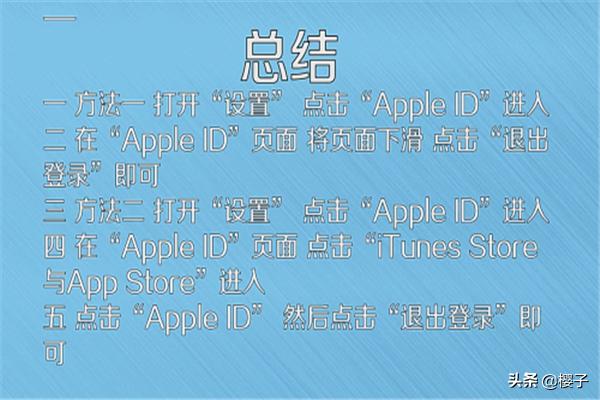 一

总结

一 方法一 打开“设置” 点击“Apple ID”进入
二 在“Apple ID”页面 将页面下滑 点击“退出登录”即可
三 方法二 打开“设置” 点击“Apple ID”进入
四 在“Apple ID”页面 点击“iTunes Store与App Store”进入
五 点击“Apple ID” 然后点击“退出登录”即可

头条 @樱子